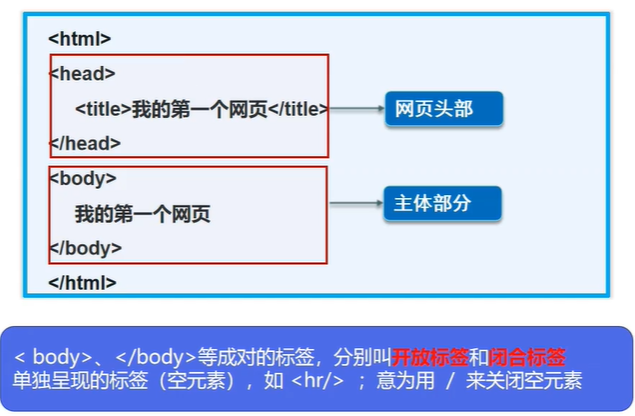 <html>
<head>
<title>我的第一个网页</title>
</head>
网页头部
<body>
我的第一个网页
</body>
主体部分
</html>

< body>、</body>等成对的标签，分别叫开放标签和闭合标签
单独呈现的标签（空元素），如 <hr/> ；意为用 / 来关闭空元素